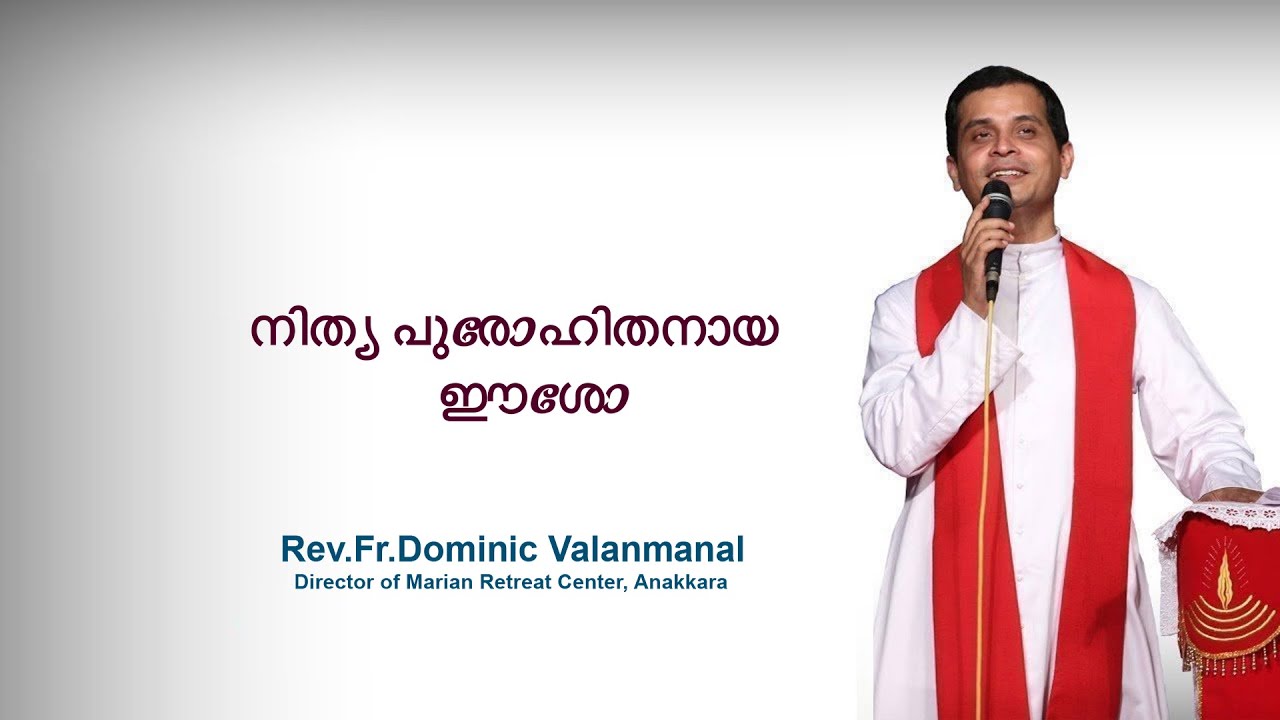 നിത്യ പുരോഹിതനായ ഈശോ

Rev.Fr.Dominic Valanmanal
Director of Marian Retreat Center, Anakkara